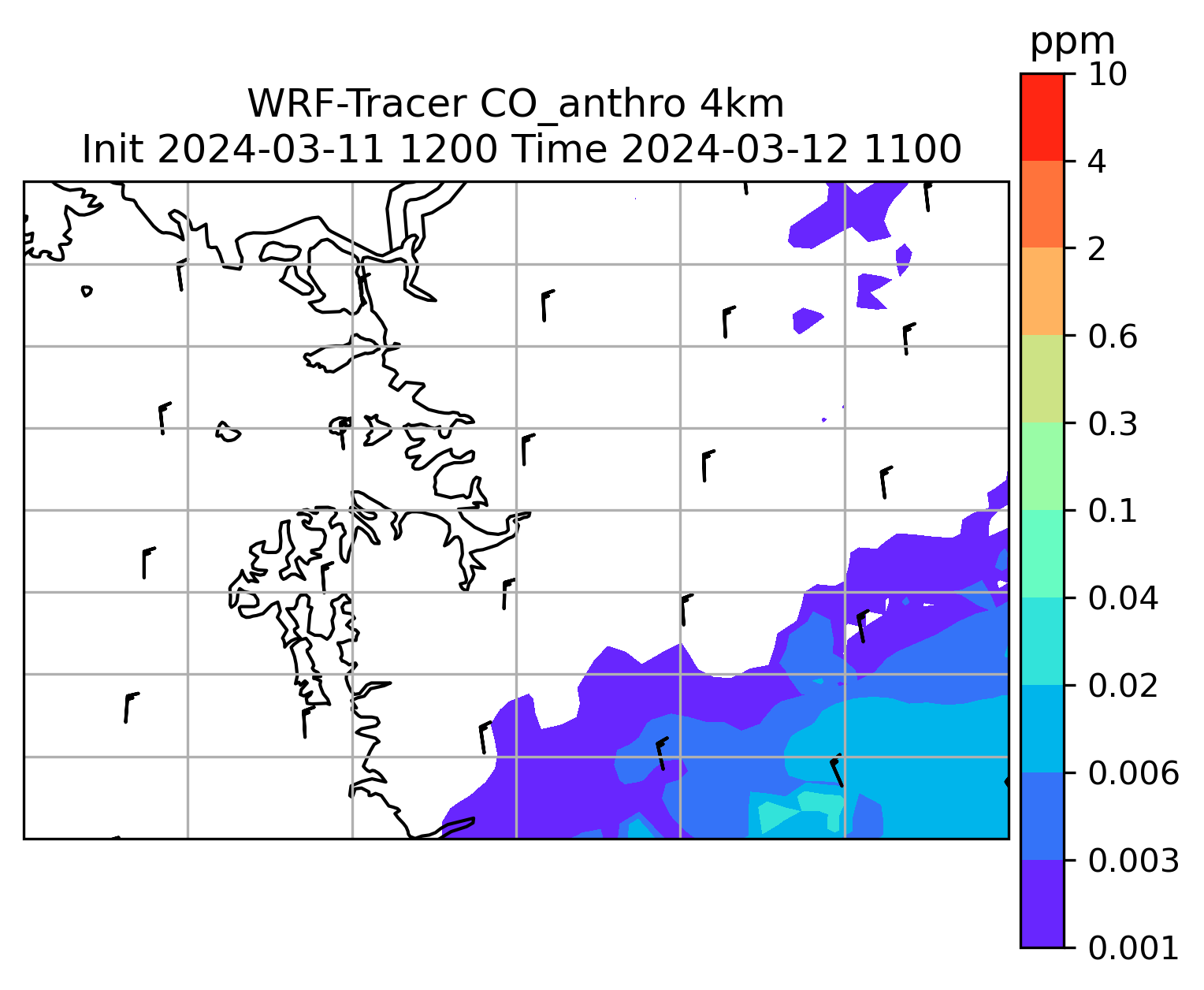 WRF-Tracer CO_anthro 4km
Init 2024-03-11 1200 Time 2024-03-12 1100

ppm
10
4
2
0.6
0.3
0.1
0.04
0.02
0.006
0.003
0.001